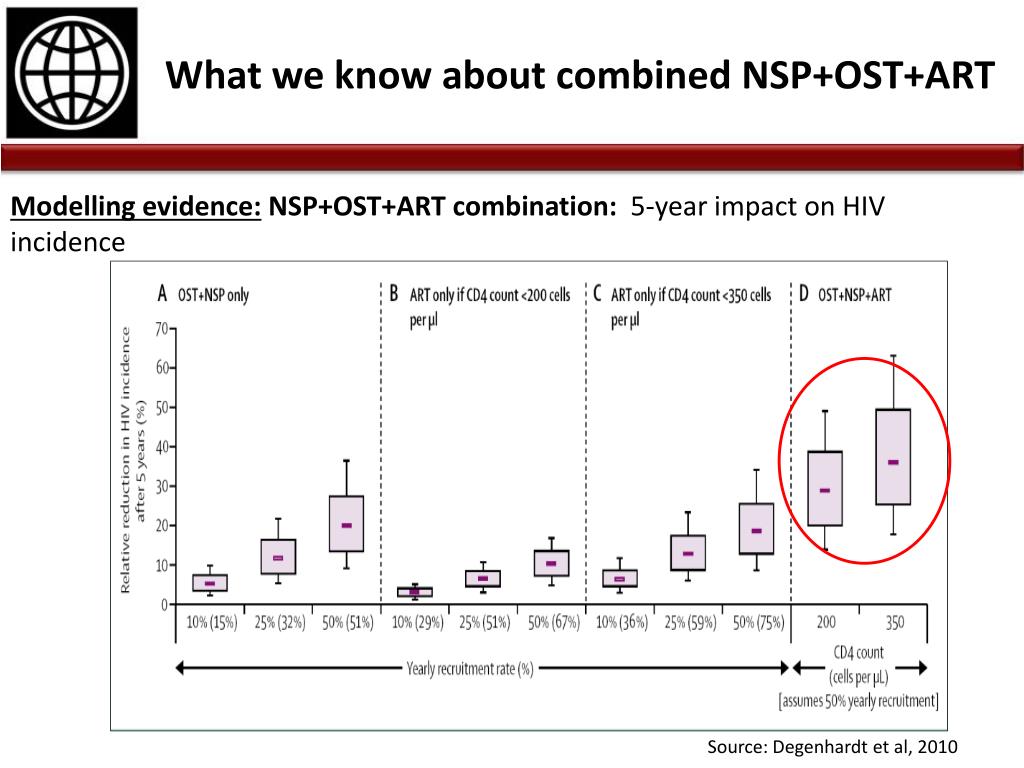 What we know about combined NSP+OST+ART

Modelling evidence: NSP+OST+ART combination: 5-year impact on HIV incidence

A OST+NSP only

B ART only if CD4 count <200 cells per µl

C ART only if CD4 count <350 cells per µl

D OST+NSP+ART

Relative reduction in HIV incidence after 5 years (%)

70
60
50
40
30
20
10
0

10% (15%) 25% (32%) 50% (51%) 10% (29%) 25% (51%) 50% (67%) 10% (36%) 25% (59%) 50% (75%) 200 350

Yearly recruitment rate (%)

CD4 count (cells per µL) [assumes 50% yearly recruitment]

Source: Degenhardt et al, 2010